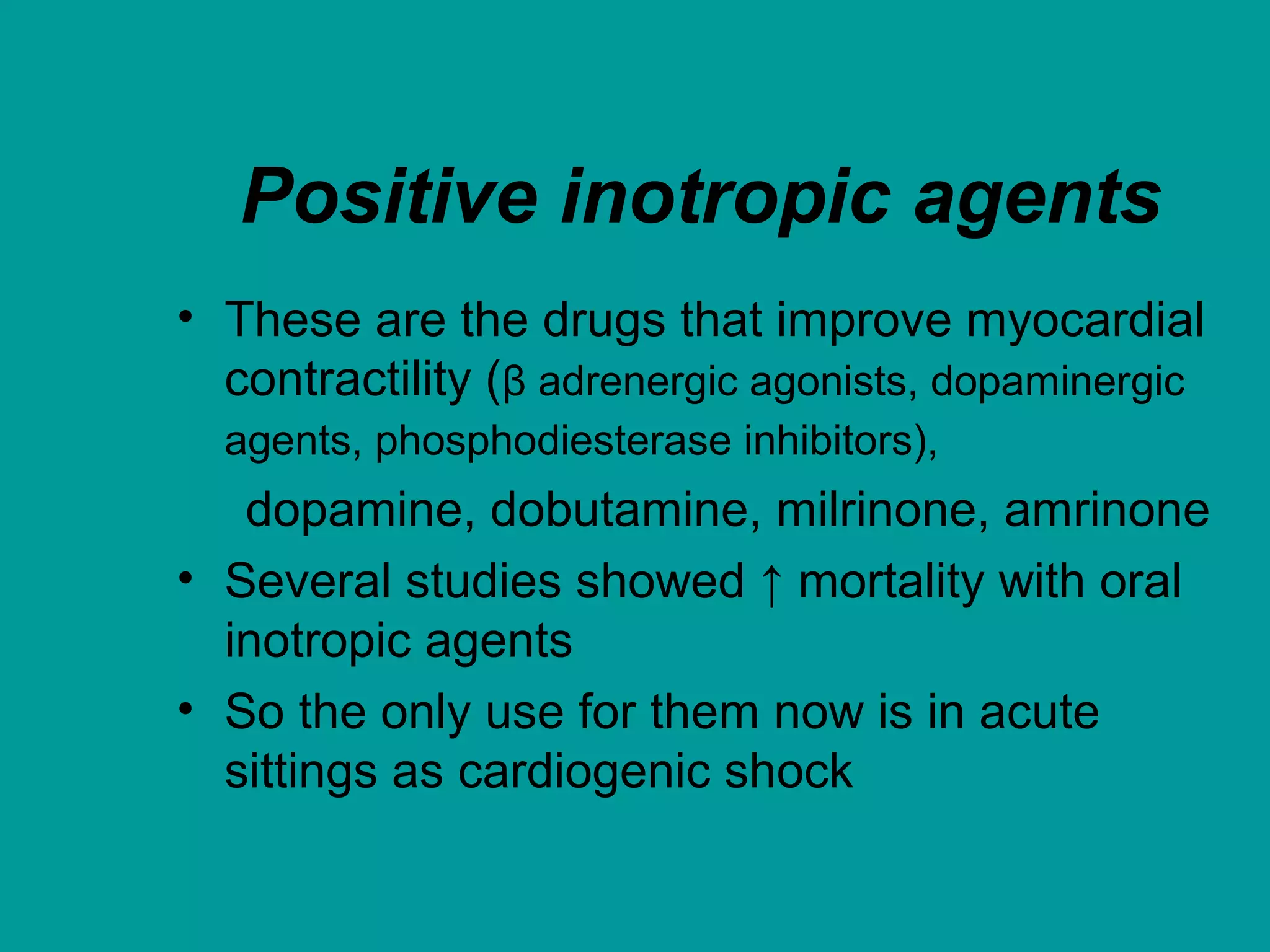 Positive inotropic agents

• These are the drugs that improve myocardial contractility (β adrenergic agonists, dopaminergic agents, phosphodiesterase inhibitors),

dopamine, dobutamine, milrinone, amrinone

• Several studies showed ↑ mortality with oral inotropic agents

• So the only use for them now is in acute sittings as cardiogenic shock